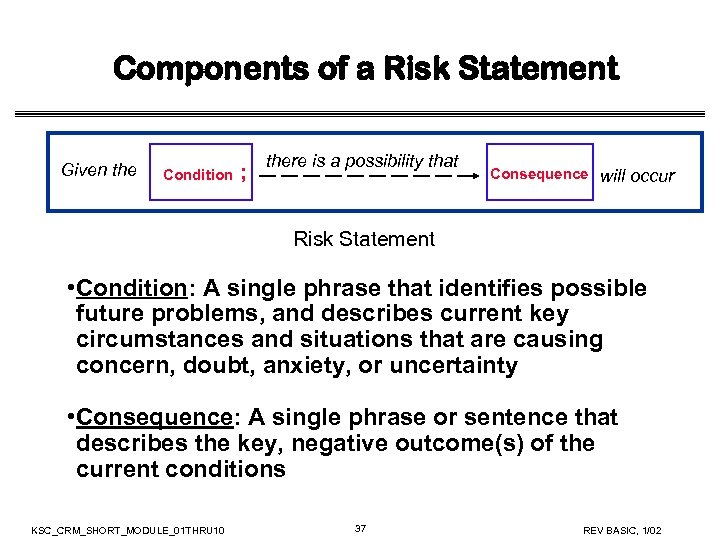 Components of a Risk Statement

Given the Condition ; there is a possibility that Consequence will occur

Risk Statement

•Condition: A single phrase that identifies possible future problems, and describes current key circumstances and situations that are causing concern, doubt, anxiety, or uncertainty

•Consequence: A single phrase or sentence that describes the key, negative outcome(s) of the current conditions

KSC_CRM_SHORT_MODULE_01THRU10 37 REV BASIC, 1/02